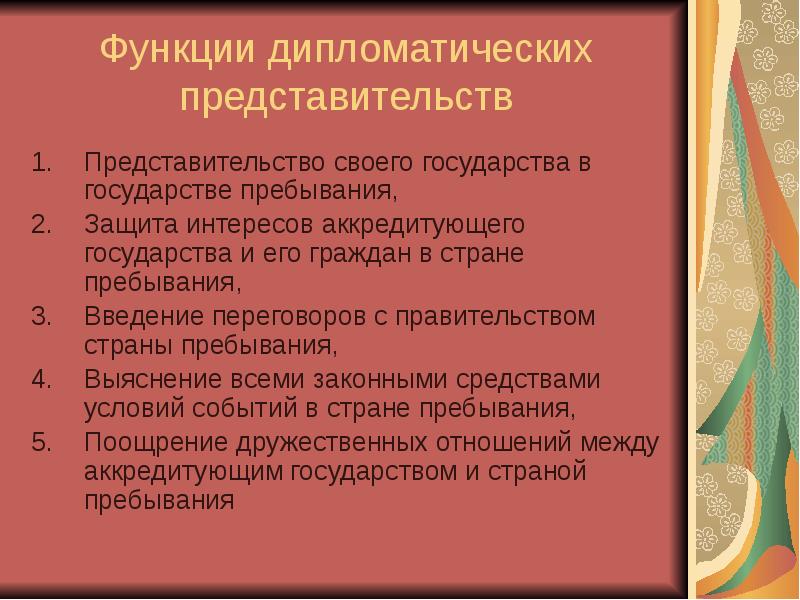 Функции дипломатических представительств

1. Представительство своего государства в государстве пребывания,
2. Защита интересов аккредитующего государства и его граждан в стране пребывания,
3. Введение переговоров с правительством страны пребывания,
4. Выяснение всеми законными средствами условий событий в стране пребывания,
5. Поощрение дружественных отношений между аккредитующим государством и страной пребывания